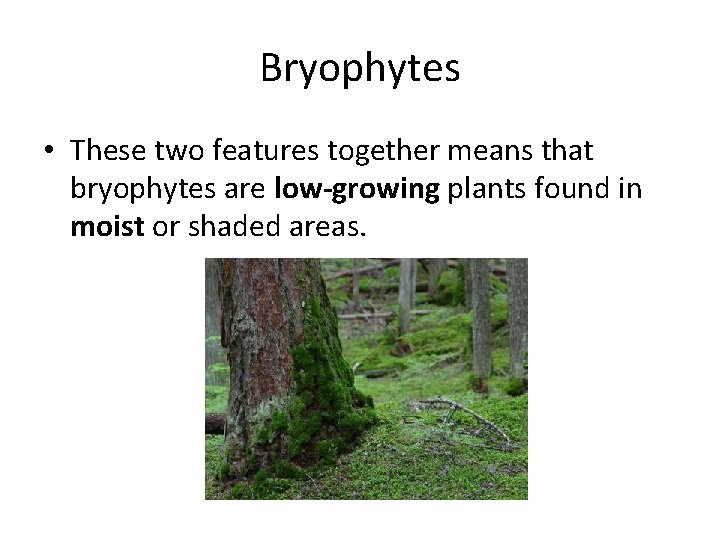 Bryophytes

• These two features together means that bryophytes are **low-growing** plants found in **moist** or shaded areas.